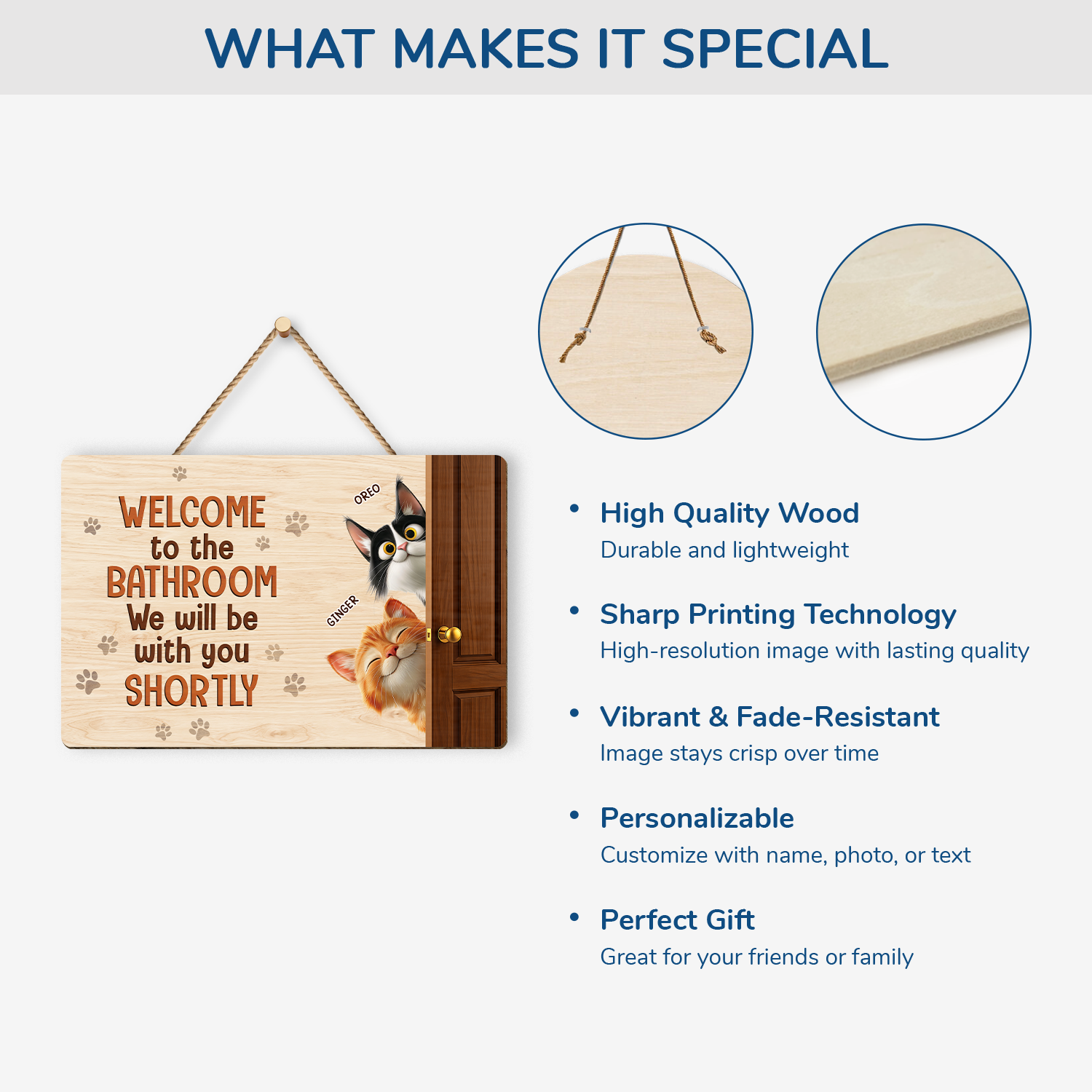 WHAT MAKES IT SPECIAL

WELCOME to the BATHROOM We will be with you SHORTLY

OREO

GINGER

• High Quality Wood
Durable and lightweight

• Sharp Printing Technology
High-resolution image with lasting quality

• Vibrant & Fade-Resistant
Image stays crisp over time

• Personalizable
Customize with name, photo, or text

• Perfect Gift
Great for your friends or family